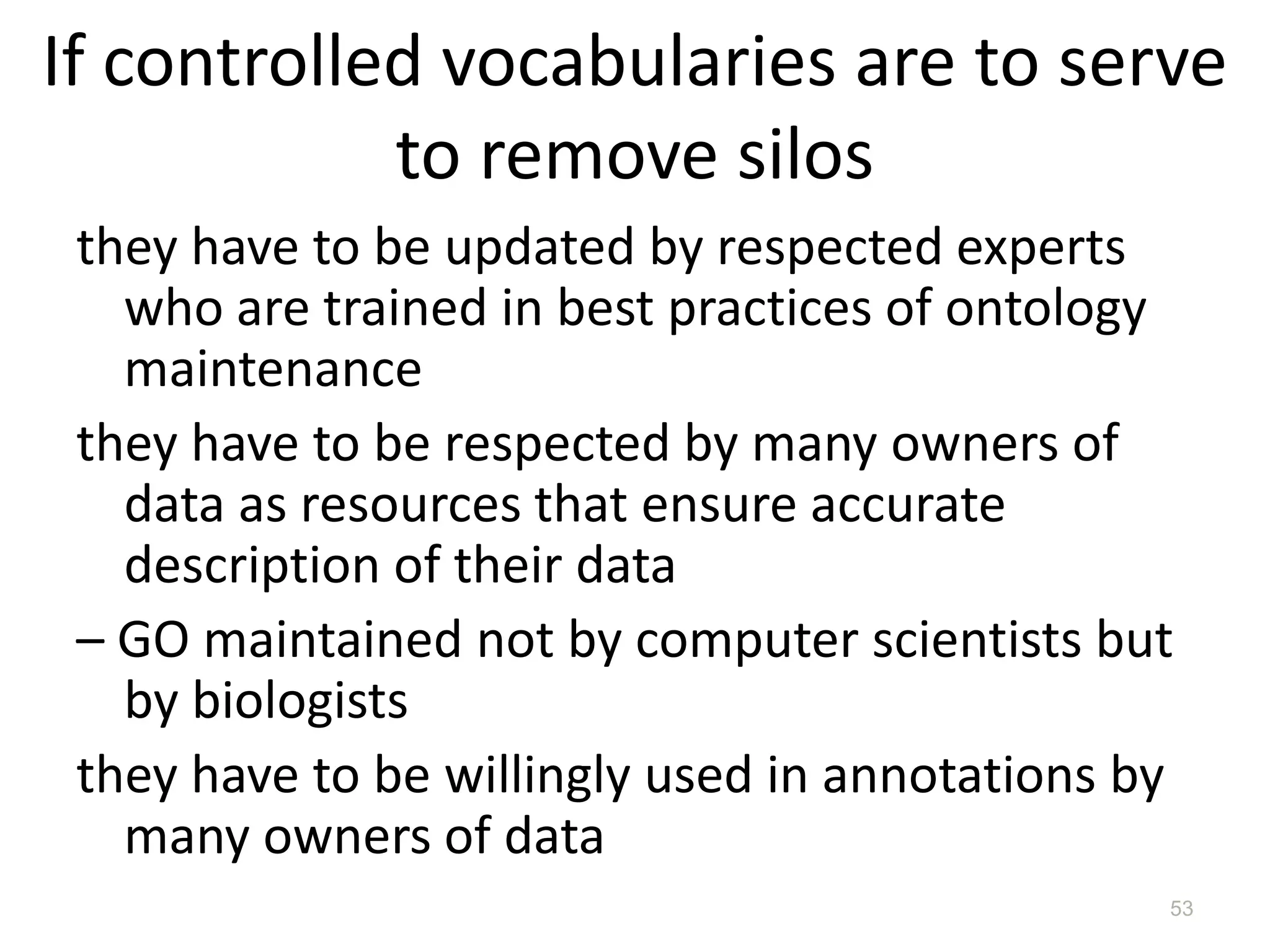 If controlled vocabularies are to serve to remove silos

they have to be updated by respected experts who are trained in best practices of ontology maintenance

they have to be respected by many owners of data as resources that ensure accurate description of their data

– GO maintained not by computer scientists but by biologists

they have to be willingly used in annotations by many owners of data

53